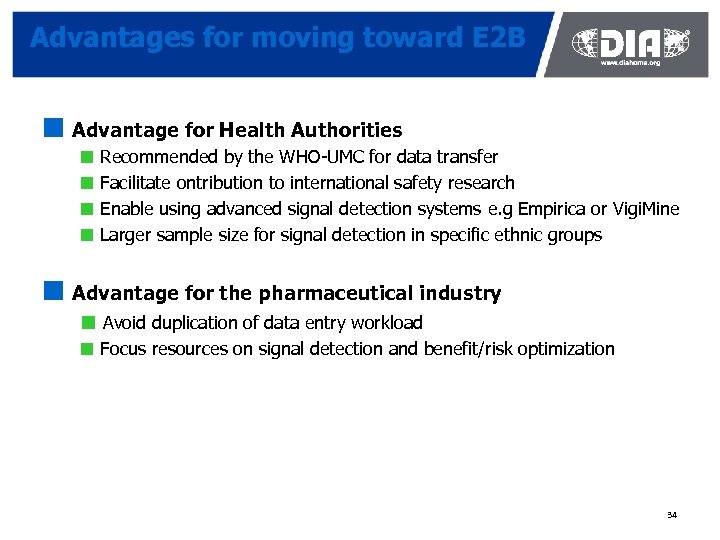 Advantages for moving toward E2B

DIA
www.diahome.org

Advantage for Health Authorities

Recommended by the WHO-UMC for data transfer

Facilitate ontribution to international safety research

Enable using advanced signal detection systems e.g Empirica or VigiMine

Larger sample size for signal detection in specific ethnic groups

Advantage for the pharmaceutical industry

Avoid duplication of data entry workload

Focus resources on signal detection and benefit/risk optimization

34